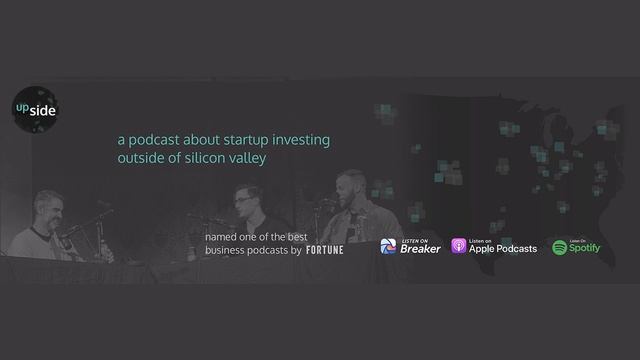 upside

a podcast about startup investing outside of silicon valley

named one of the best business podcasts by FORTUNE

LISTEN ON Breaker

Listen on Apple Podcasts

Listen On Spotify